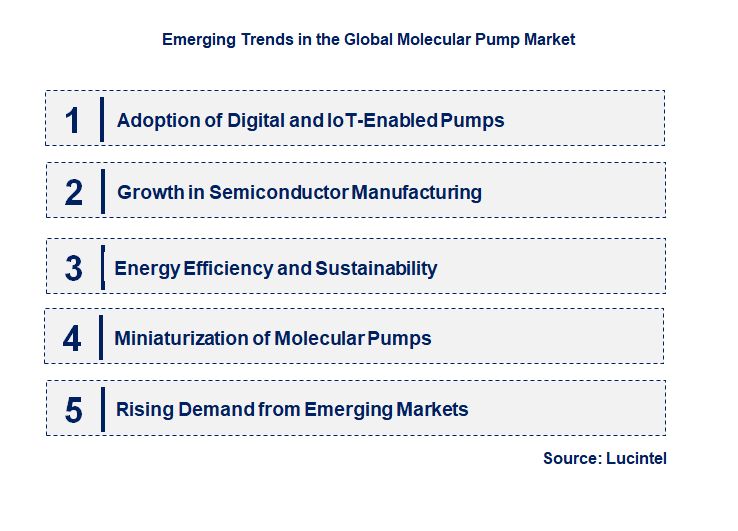 Emerging Trends in the Global Molecular Pump Market

1 Adoption of Digital and IoT-Enabled Pumps

2 Growth in Semiconductor Manufacturing

3 Energy Efficiency and Sustainability

4 Miniaturization of Molecular Pumps

5 Rising Demand from Emerging Markets

Source: Lucintel